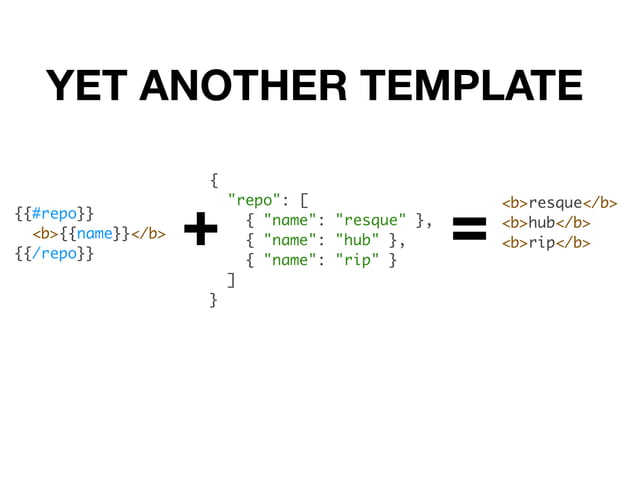 YET ANOTHER TEMPLATE

{{#repo}}
<b>{{name}}</b>
{{/repo}}

+

{
"repo": [
{ "name": "resque" },
{ "name": "hub" },
{ "name": "rip" }
]
}

=

<b>resque</b>
<b>hub</b>
<b>rip</b>